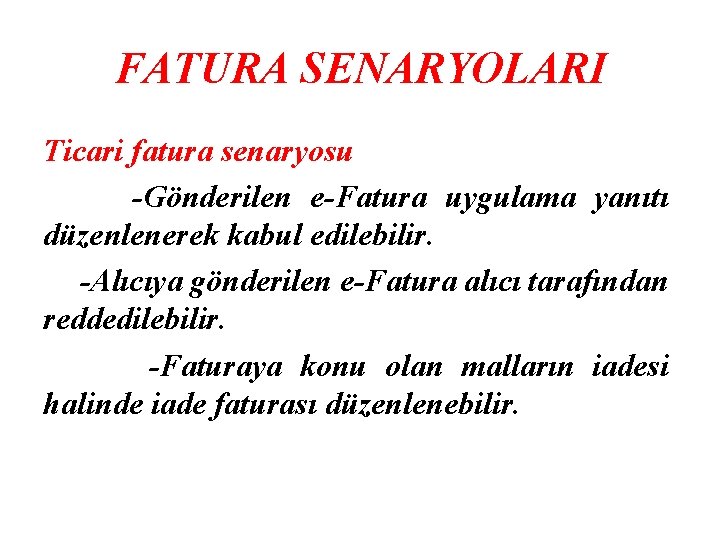 FATURA SENARYOLARI

Ticari fatura senaryosu

-Gönderilen e-Fatura uygulama yanıtı düzenlenerek kabul edilebilir.

-Alıcıya gönderilen e-Fatura alıcı tarafından reddedilebilir.

-Faturaya konu olan malların iadesi halinde iade faturası düzenlenebilir.